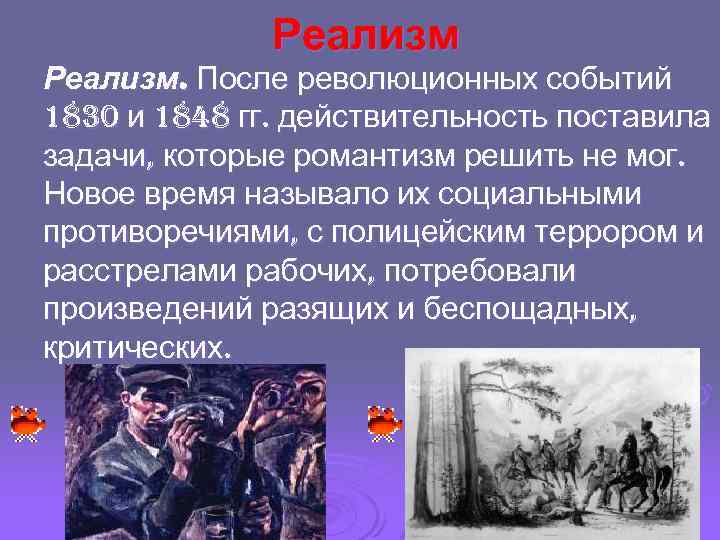 Реализм

Реализм. После революционных событий 1830 и 1848 гг. действительность поставила задачи, которые романтизм решить не мог. Новое время называло их социальными противоречиями, с полицейским террором и расстрелами рабочих, потребовали произведений разящих и беспощадных, критических.